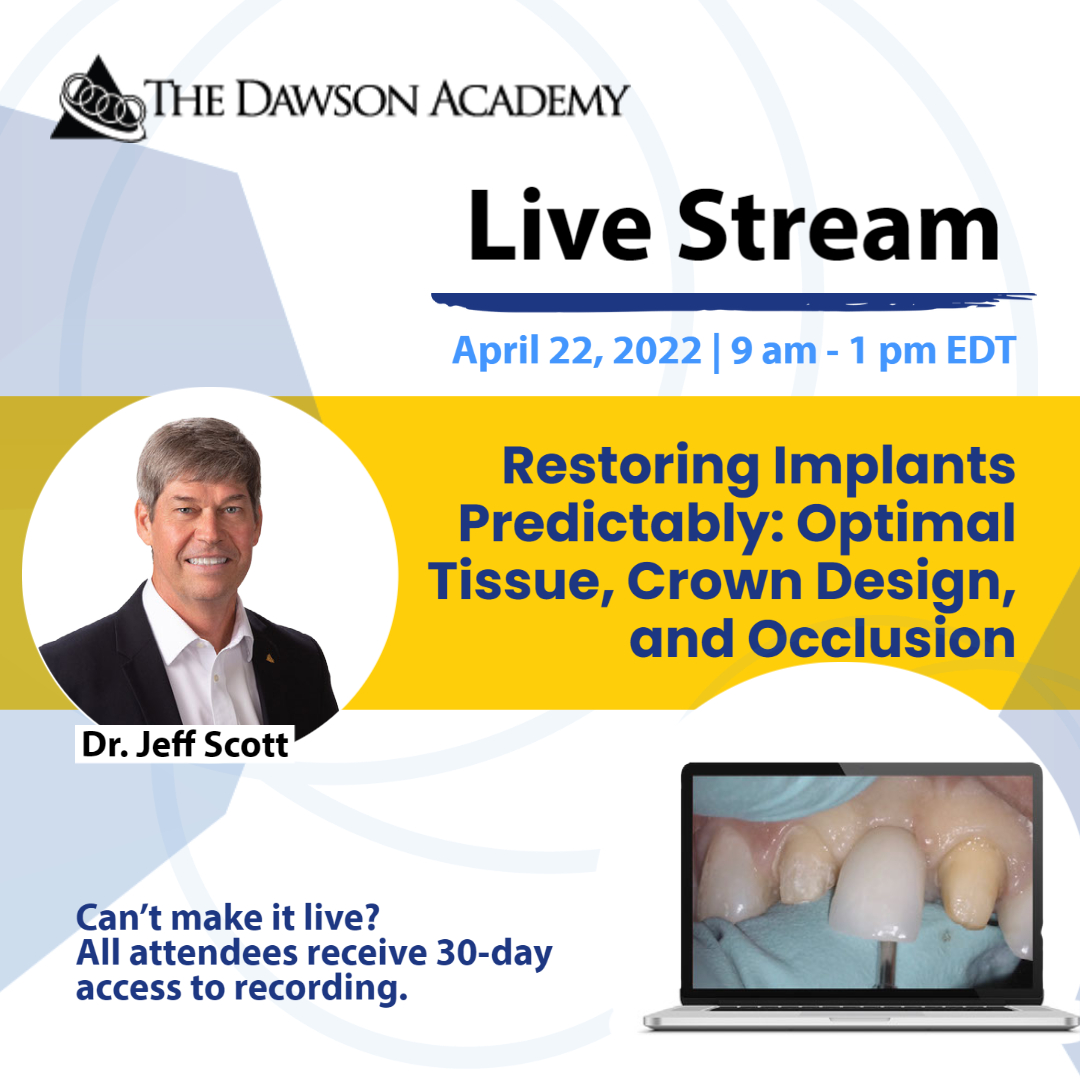 THE DAWSON ACADEMY

Live Stream

April 22, 2022 | 9 am - 1 pm EDT

Restoring Implants Predictably: Optimal Tissue, Crown Design, and Occlusion

Dr. Jeff Scott

Can't make it live?
All attendees receive 30-day access to recording.